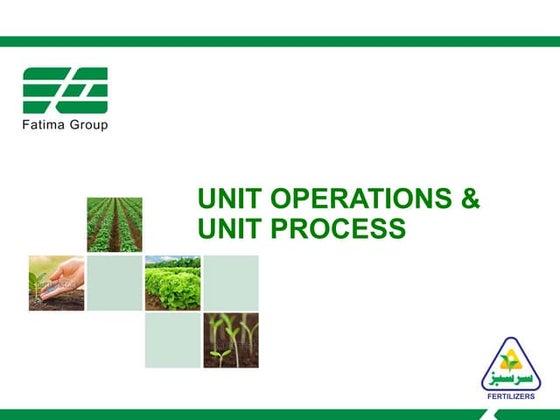 Fatima Group

UNIT OPERATIONS & UNIT PROCESS

سرسبز
FERTILIZERS